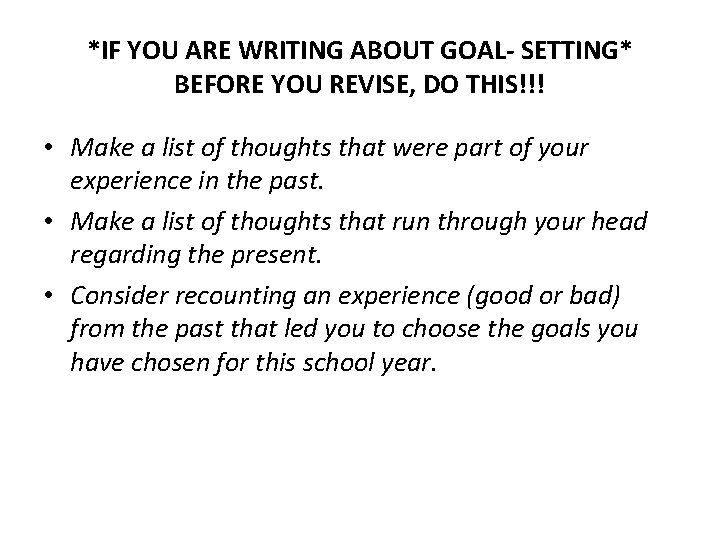 *IF YOU ARE WRITING ABOUT GOAL- SETTING*
BEFORE YOU REVISE, DO THIS!!!

• Make a list of thoughts that were part of your experience in the past.
• Make a list of thoughts that run through your head regarding the present.
• Consider recounting an experience (good or bad) from the past that led you to choose the goals you have chosen for this school year.